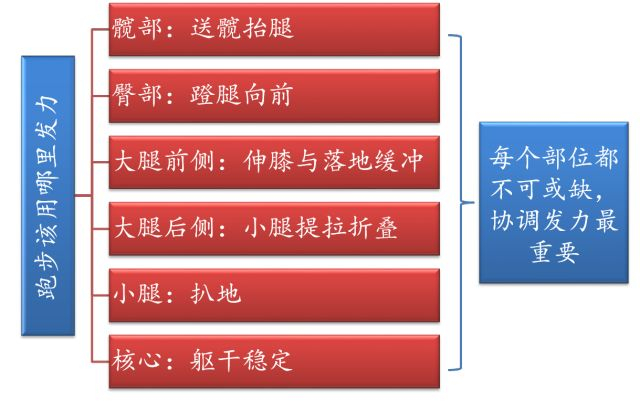 跑步该用哪里发力

髋部：送髋抬腿

臀部：蹬腿向前

大腿前侧：伸膝与落地缓冲

大腿后侧：小腿提拉折叠

小腿：扒地

核心：躯干稳定

每个部位都不可或缺，协调发力最重要